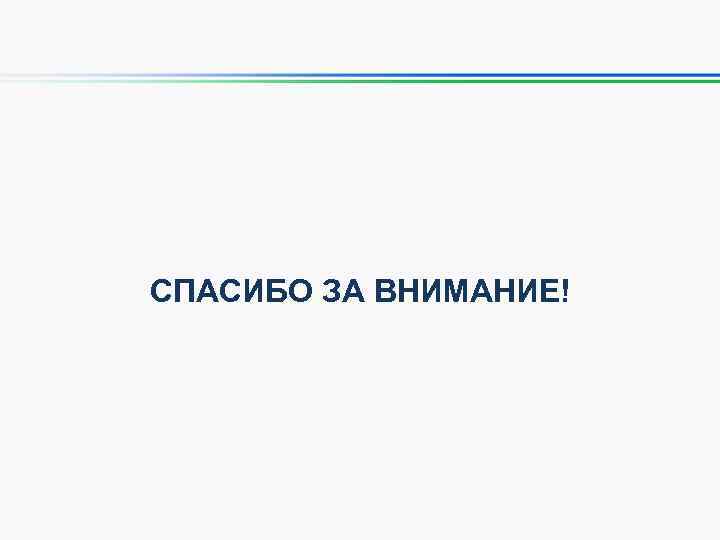 СПАСИБО ЗА ВНИМАНИЕ!